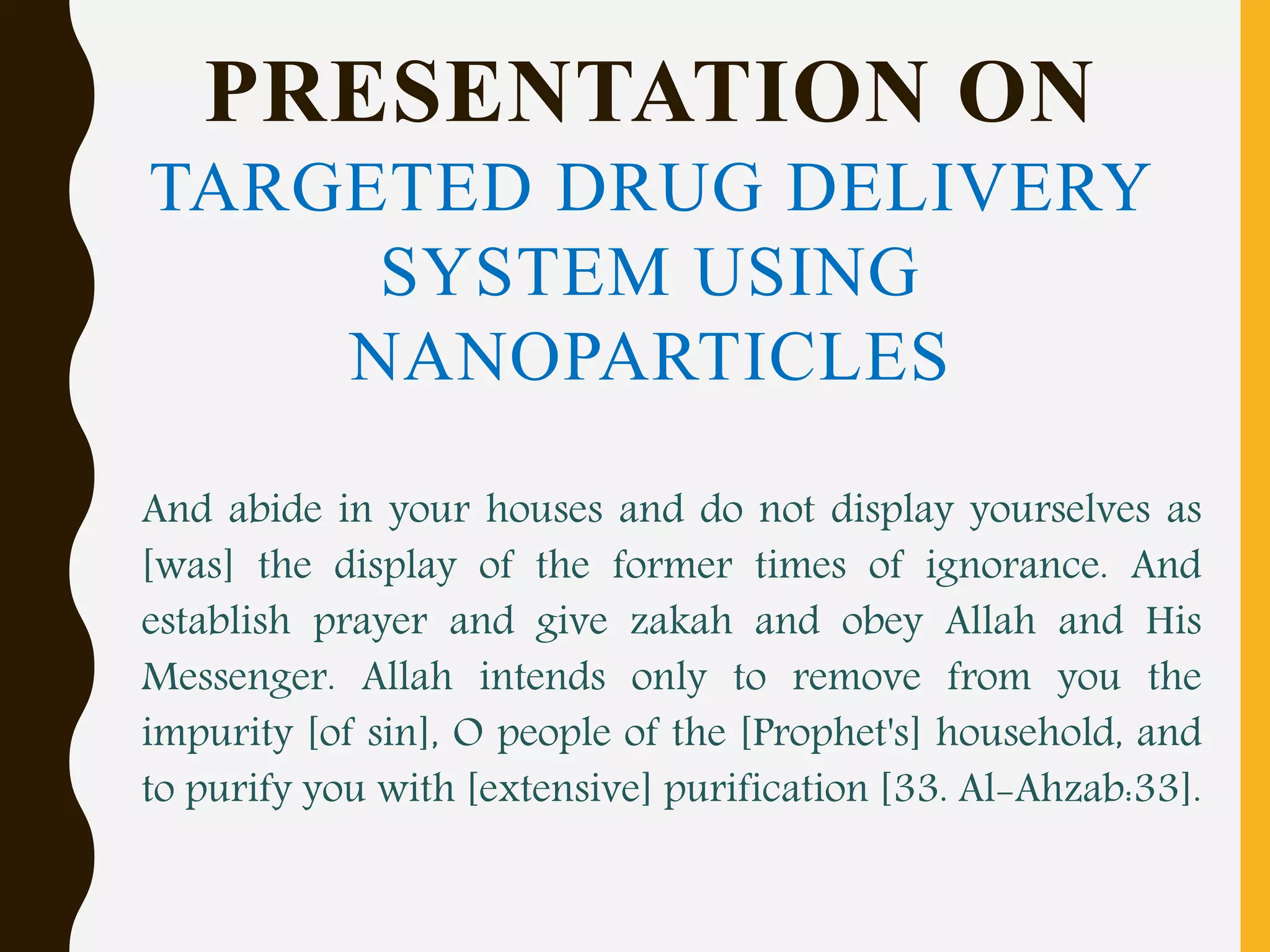 PRESENTATION ON
TARGETED DRUG DELIVERY SYSTEM USING NANOPARTICLES

And abide in your houses and do not display yourselves as [was] the display of the former times of ignorance. And establish prayer and give zakah and obey Allah and His Messenger. Allah intends only to remove from you the impurity [of sin], O people of the [Prophet's] household, and to purify you with [extensive] purification [33. Al-Ahzab:33].